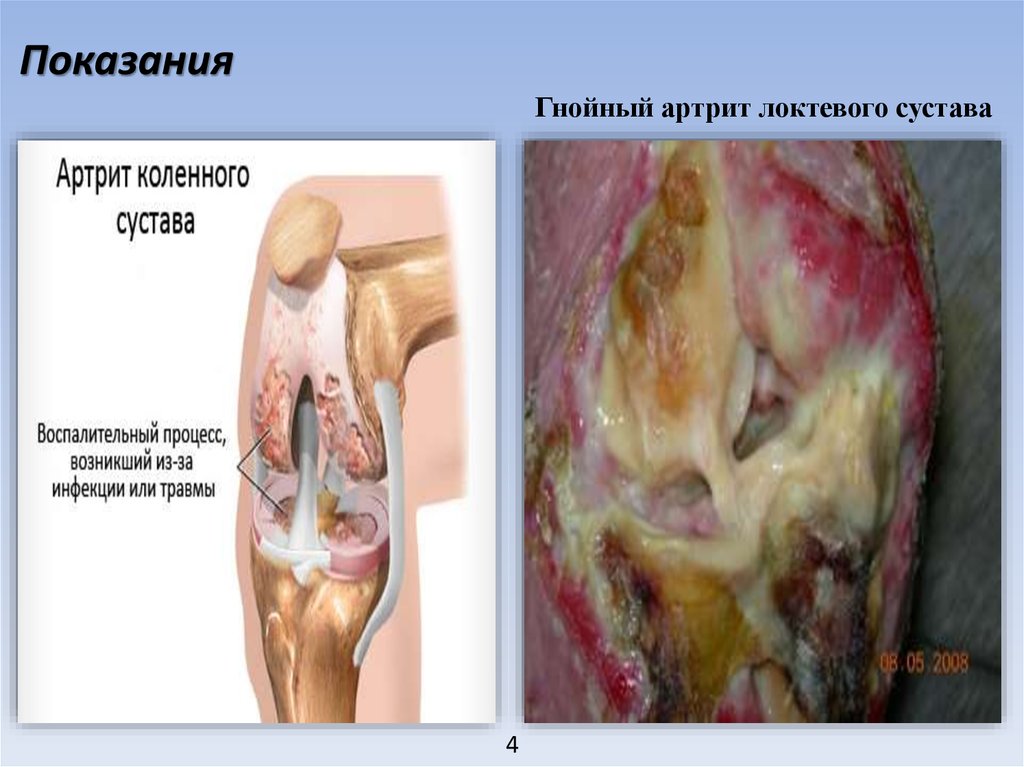 Показания

Гнойный артрит локтевого сустава

Артрит коленного сустава

Воспалительный процесс, возникший из-за инфекции или травмы

08.05.2008

4